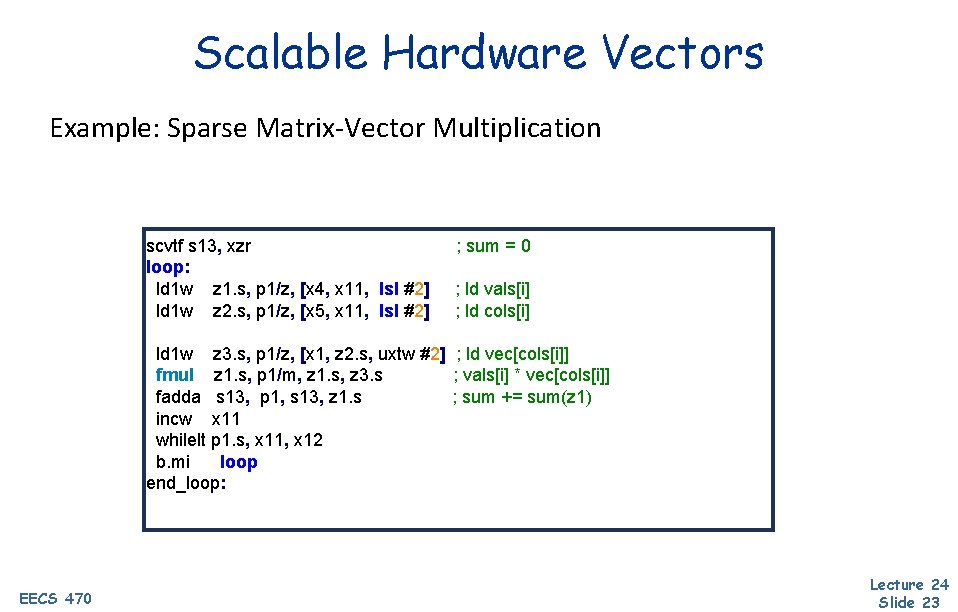 Scalable Hardware Vectors

Example: Sparse Matrix-Vector Multiplication

scvtf s13, xzr ; sum = 0
loop:
ld1w z1.s, p1/z, [x4, x11, lsl #2] ; ld vals[i]
ld1w z2.s, p1/z, [x5, x11, lsl #2] ; ld cols[i]

ld1w z3.s, p1/z, [x1, z2.s, uxtw #2] ; ld vec[cols[i]]
fmul z1.s, p1/m, z1.s, z3.s ; vals[i] * vec[cols[i]]
fadda s13, p1, s13, z1.s ; sum += sum(z1)
incw x11
whilelt p1.s, x11, x12
b.mi loop
end_loop:

EECS 470

Lecture 24
Slide 23